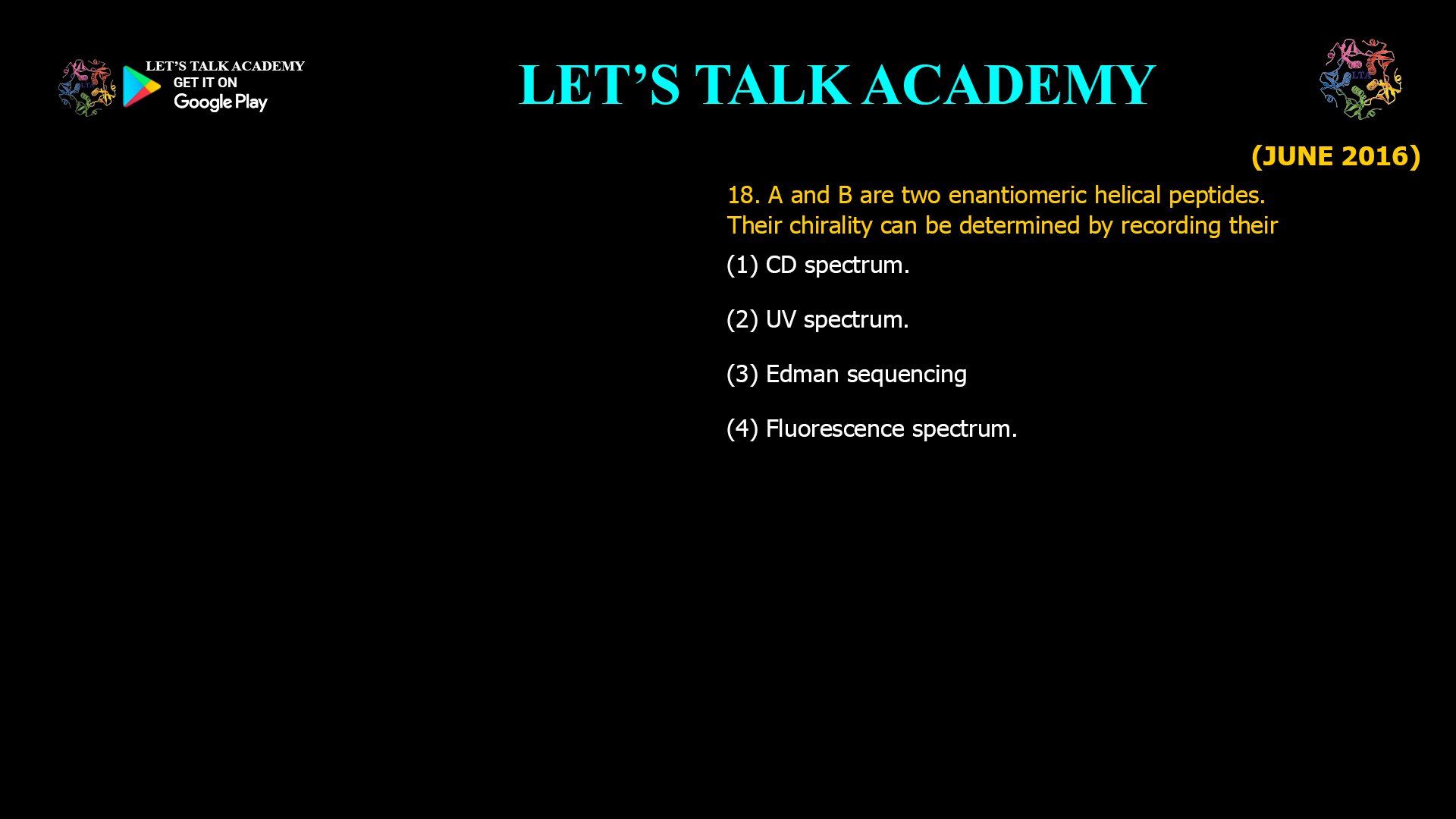 LET'S TALK ACADEMY
GET IT ON
Google Play

LET'S TALK ACADEMY

LTA

(JUNE 2016)

18. A and B are two enantiomeric helical peptides. Their chirality can be determined by recording their

(1) CD spectrum.

(2) UV spectrum.

(3) Edman sequencing

(4) Fluorescence spectrum.